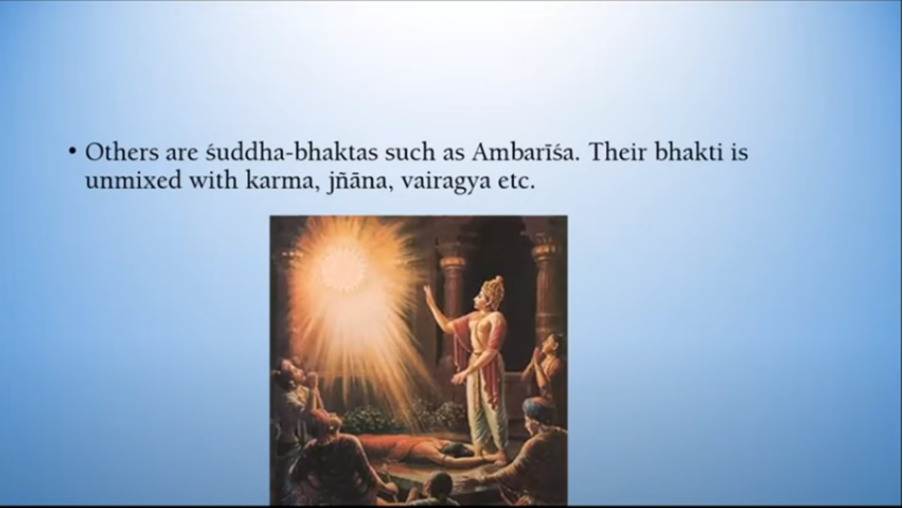 • Others are śuddha-bhaktas such as Ambarīśa. Their bhakti is unmixed with karma, jñāna, vairagya etc.